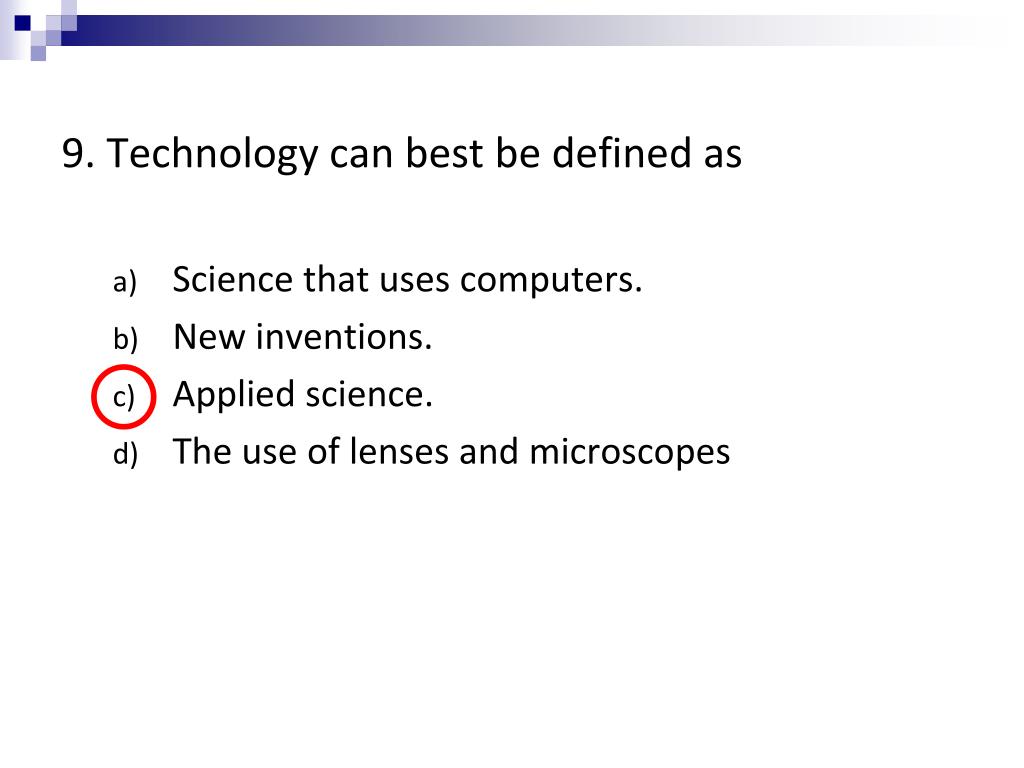 9. Technology can best be defined as

a) Science that uses computers.
b) New inventions.
c) Applied science.
d) The use of lenses and microscopes